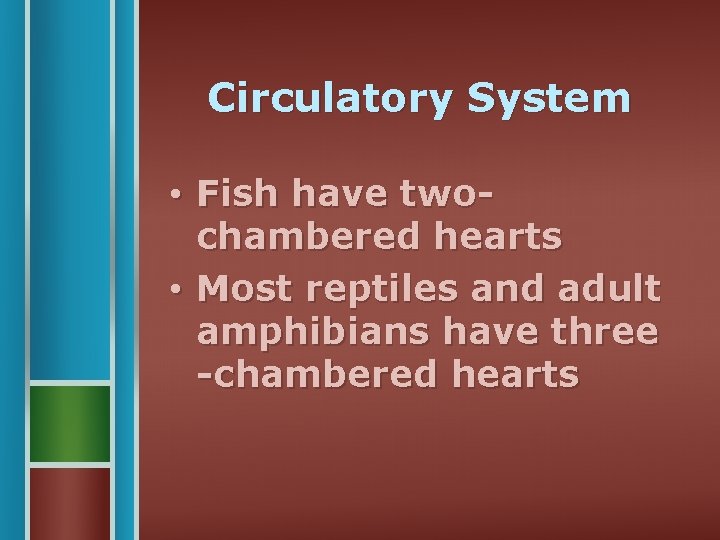 Circulatory System

• Fish have two-chambered hearts
• Most reptiles and adult amphibians have three -chambered hearts